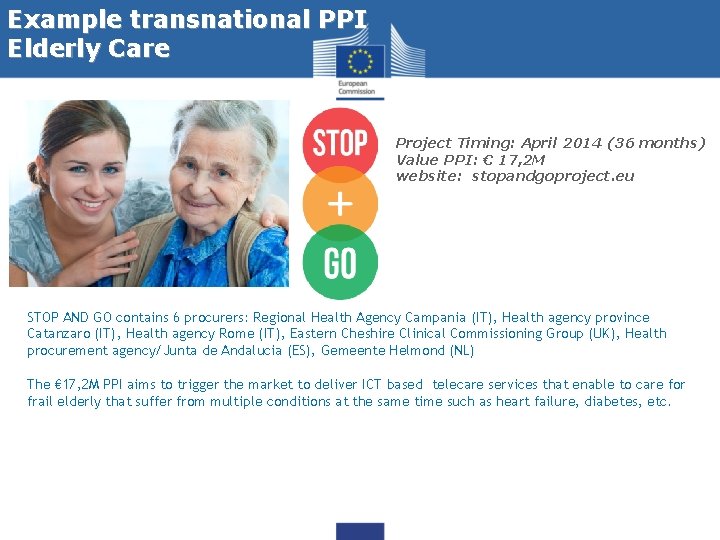 Example transnational PPI
Elderly Care

European Commission

STOP
+
GO

Project Timing: April 2014 (36 months)
Value PPI: € 17,2M
website: stopandgoproject.eu

STOP AND GO contains 6 procurers: Regional Health Agency Campania (IT), Health agency province Catanzaro (IT), Health agency Rome (IT), Eastern Cheshire Clinical Commissioning Group (UK), Health procurement agency/ Junta de Andalucia (ES), Gemeente Helmond (NL)

The €17,2M PPI aims to trigger the market to deliver ICT based telecare services that enable to care for frail elderly that suffer from multiple conditions at the same time such as heart failure, diabetes, etc.